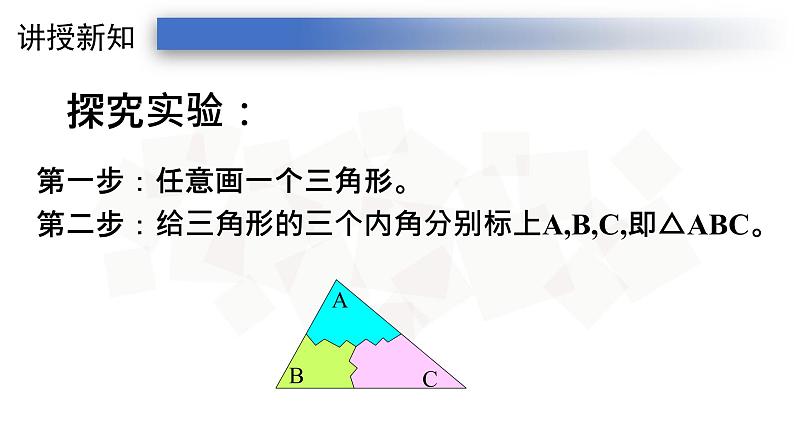 讲授新知

探究实验：

第一步：任意画一个三角形。

第二步：给三角形的三个内角分别标上A,B,C,即△ABC。

A

B

C